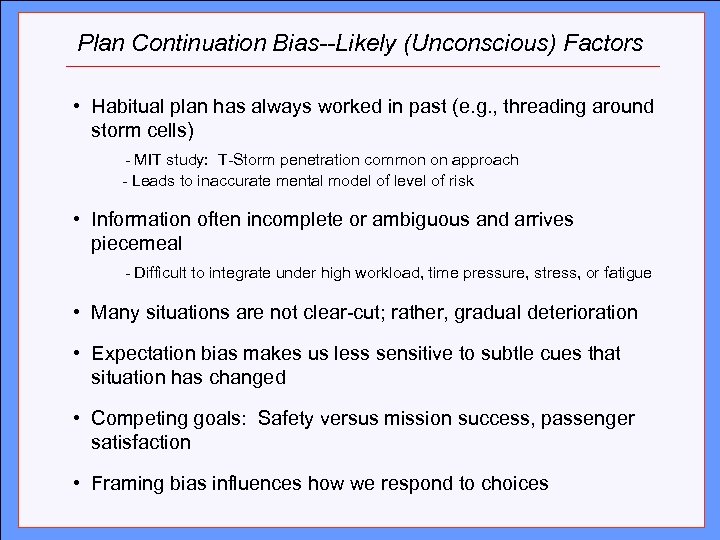 Plan Continuation Bias--Likely (Unconscious) Factors

• Habitual plan has always worked in past (e.g., threading around storm cells)

- MIT study: T-Storm penetration common on approach
- Leads to inaccurate mental model of level of risk

• Information often incomplete or ambiguous and arrives piecemeal

- Difficult to integrate under high workload, time pressure, stress, or fatigue

• Many situations are not clear-cut; rather, gradual deterioration

• Expectation bias makes us less sensitive to subtle cues that situation has changed

• Competing goals: Safety versus mission success, passenger satisfaction

• Framing bias influences how we respond to choices